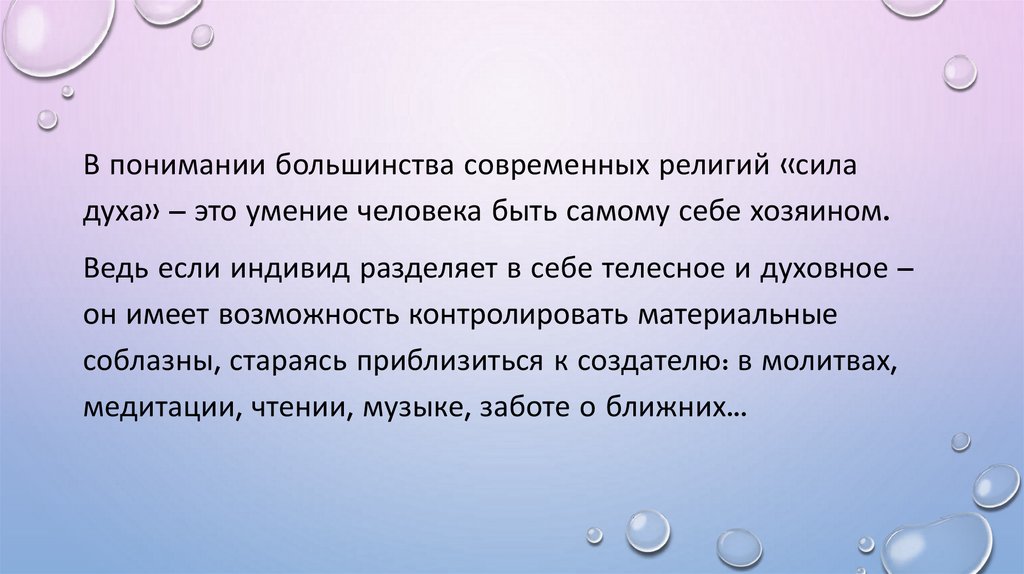 В понимании большинства современных религий «сила духа» – это умение человека быть самому себе хозяином.

Ведь если индивид разделяет в себе телесное и духовное – он имеет возможность контролировать материальные соблазны, стараясь приблизиться к создателю: в молитвах, медитации, чтении, музыке, заботе о ближних…